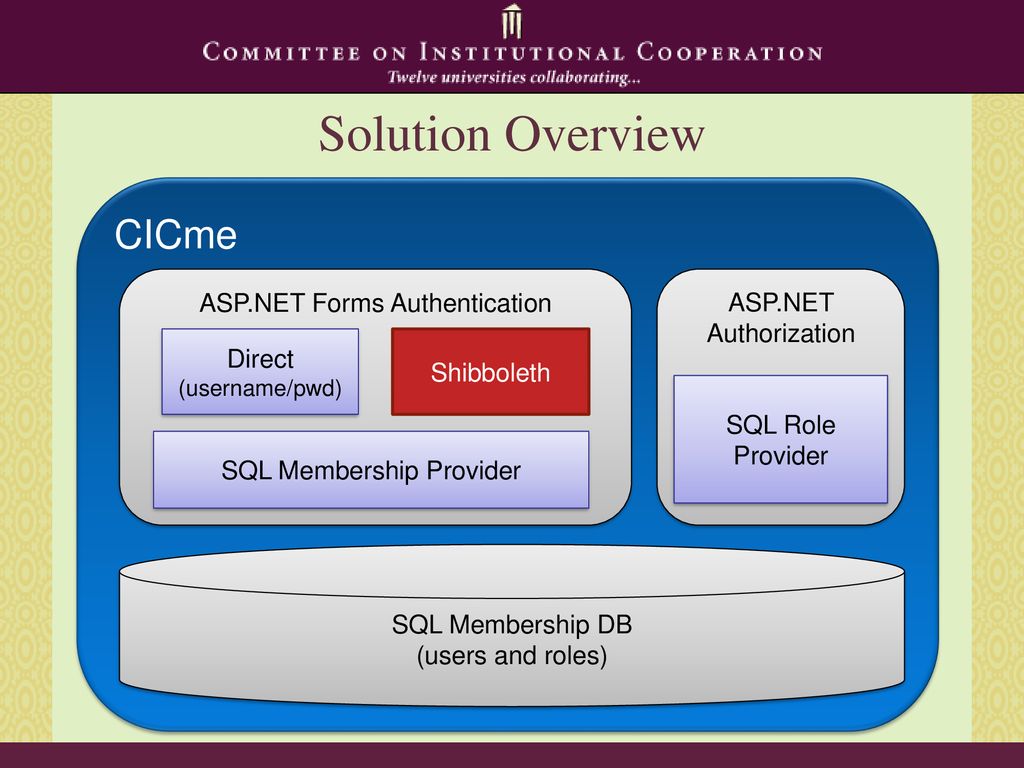 COMMITTEE ON INSTITUTIONAL COOPERATION
Twelve universities collaborating...

Solution Overview

CICme

ASP.NET Forms Authentication

Direct
(username/pwd)

Shibboleth

SQL Membership Provider

ASP.NET
Authorization

SQL Role
Provider

SQL Membership DB
(users and roles)